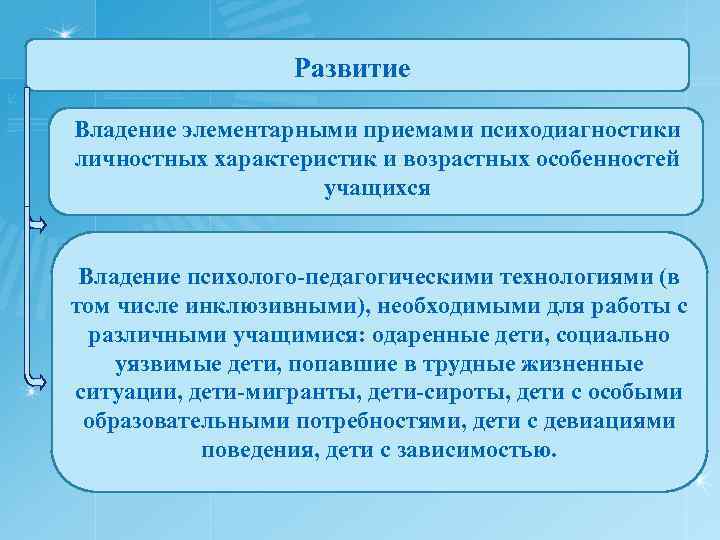 Развитие

Владение элементарными приемами психодиагностики личностных характеристик и возрастных особенностей учащихся

Владение психолого-педагогическими технологиями (в том числе инклюзивными), необходимыми для работы с различными учащимися: одаренные дети, социально уязвимые дети, попавшие в трудные жизненные ситуации, дети-мигранты, дети-сироты, дети с особыми образовательными потребностями, дети с девиациями поведения, дети с зависимостью.